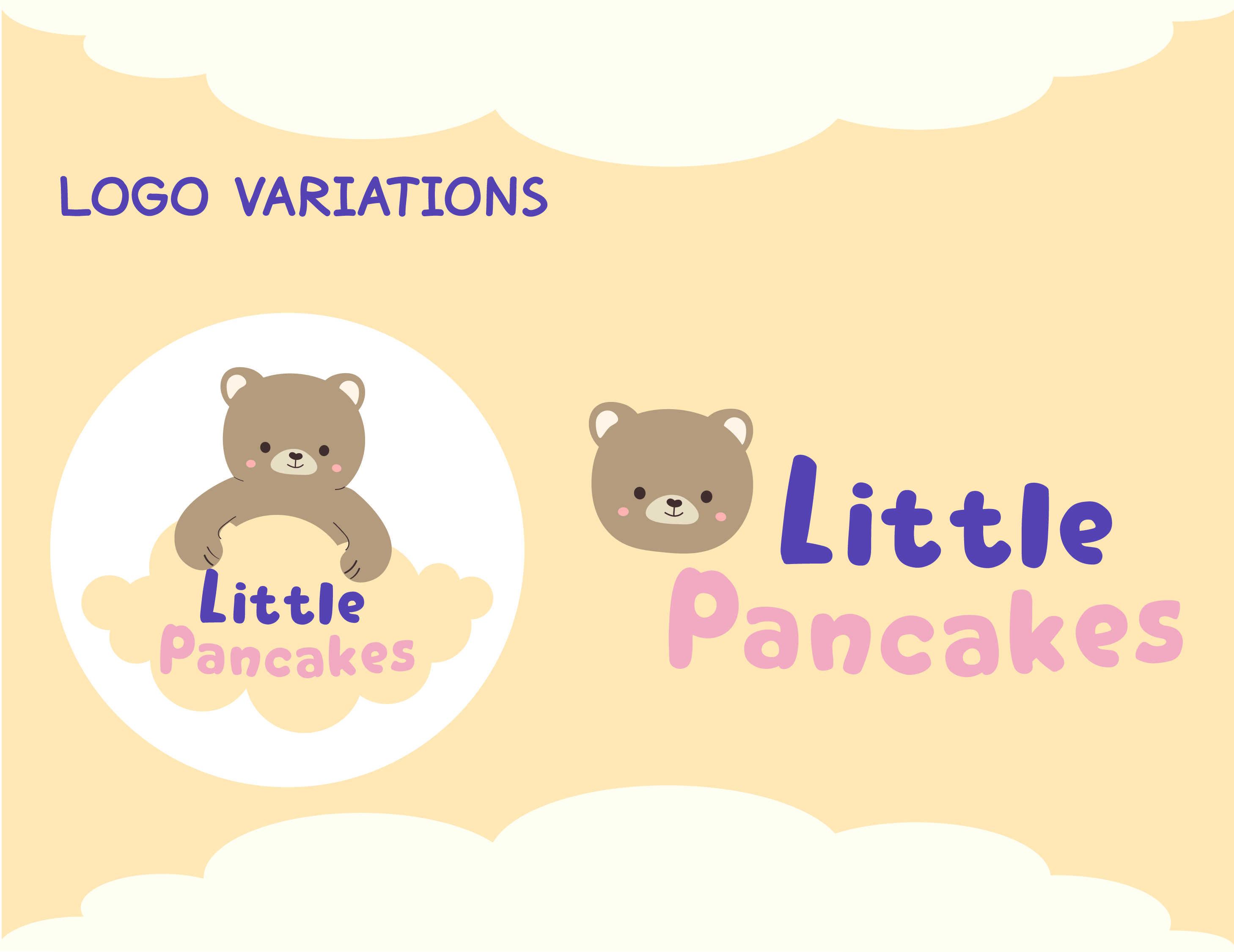 LOGO VARIATIONS

Little
Pancakes

Little
Pancakes